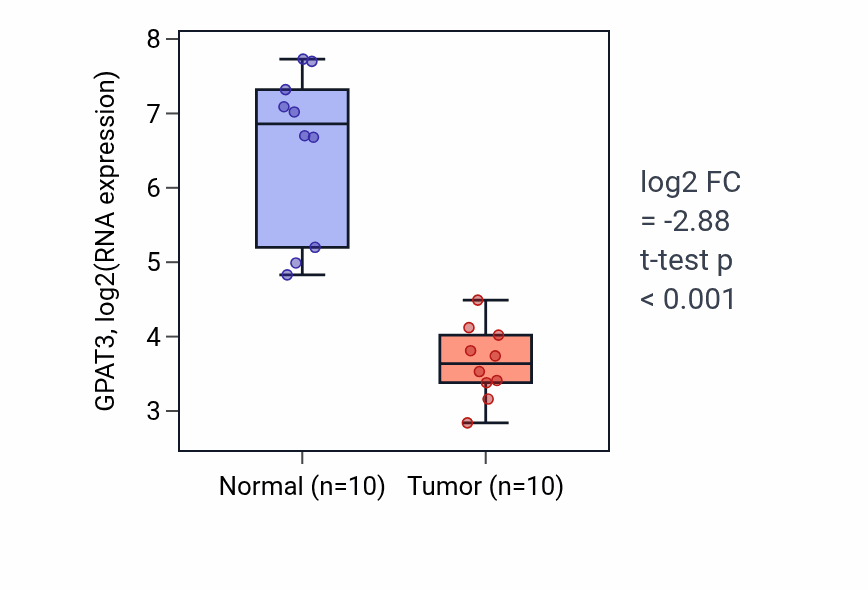 GPAT3, log2(RNA expression)

8
7
6
5
4
3

Normal (n=10)
Tumor (n=10)

log2 FC
= -2.88
t-test p
< 0.001